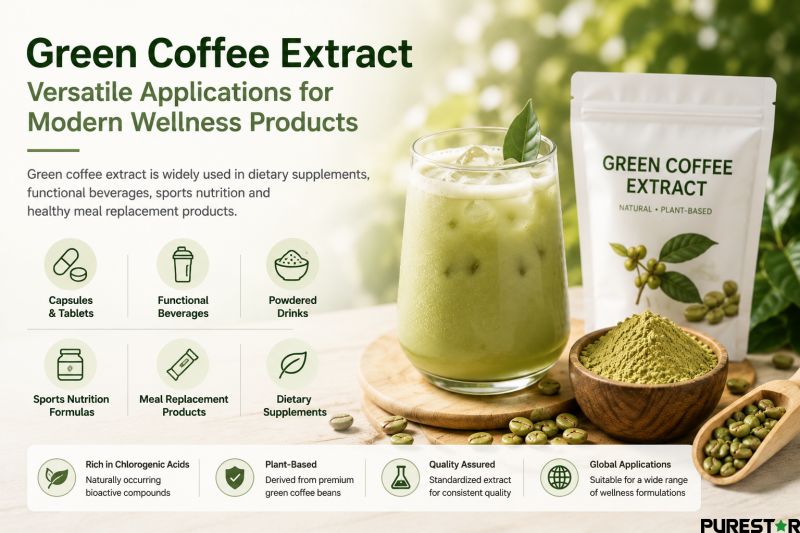 Green Coffee Extract
Versatile Applications for Modern Wellness Products

Green coffee extract is widely used in dietary supplements, functional beverages, sports nutrition and healthy meal replacement products.

Capsules & Tablets

Functional Beverages

Powdered Drinks

Sports Nutrition Formulas

Meal Replacement Products

Dietary Supplements

GREEN COFFEE EXTRACT
NATURAL • PLANT-BASED

Rich in Chlorogenic Acids
Naturally occurring bioactive compounds

Plant-Based
Derived from premium green coffee beans

Quality Assured
Standardized extract for consistent quality

Global Applications
Suitable for a wide range of wellness formulations

PURESTAR